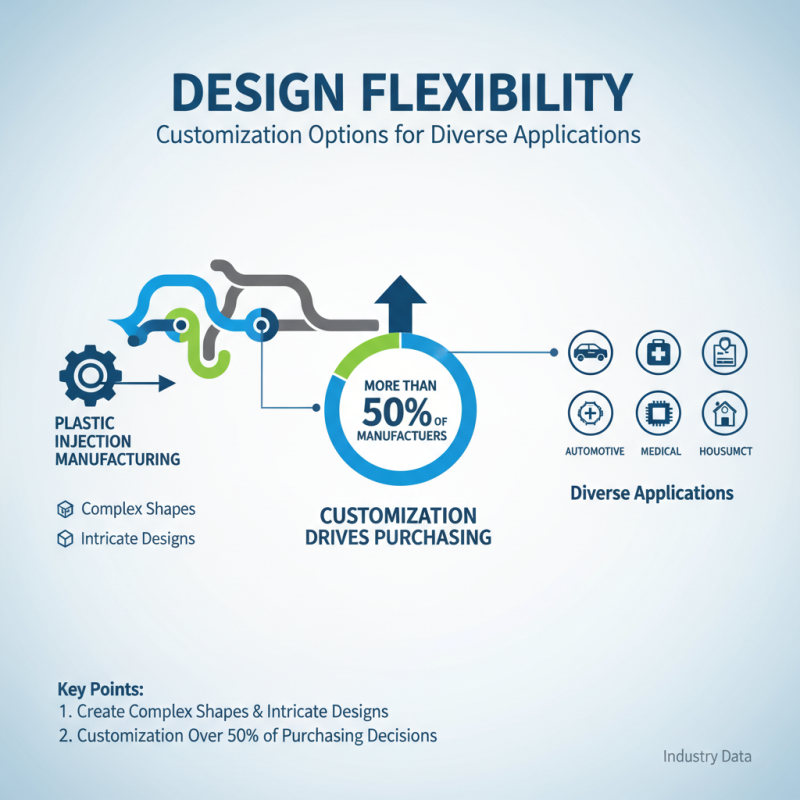 DESIGN FLEXIBILITY

Customization Options for Diverse Applications

PLASTIC INJECTION MANUFACTURING

Complex Shapes

Intricate Designs

MORE THAN 50% OF MANUFACTUERS

CUSTOMIZATION DRIVES PURCHASING

AUTOMOTIVE MEDICAL HOUSUMCT

Diverse Applications

Key Points:
1. Create Complex Shapes & Intricate Designs
2. Customization Over 50% of Purchasing Decisions

Industry Data